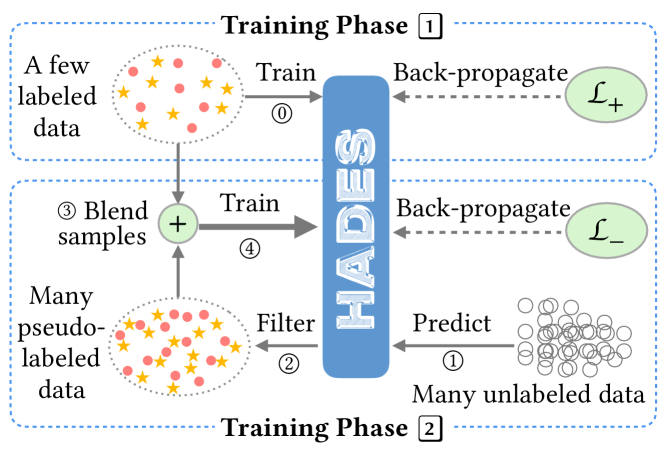 Training Phase 1

A few labeled data

Train
⓪

Back-propagate

$\mathcal{L}_+$

HADES

③ Blend samples

+

Train
④

Back-propagate

$\mathcal{L}_-$

Many pseudo-labeled data

Filter
②

Predict
①

Many unlabeled data

Training Phase 2